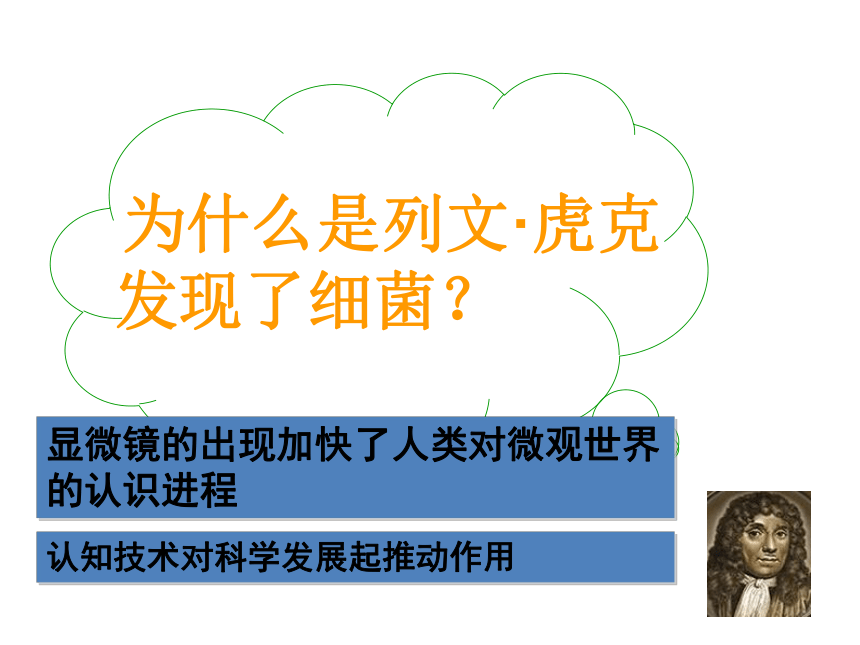 为什么是列文·虎克发现了细菌？

显微镜的出现加快了人类对微观世界的认识进程

认知技术对科学发展起推动作用